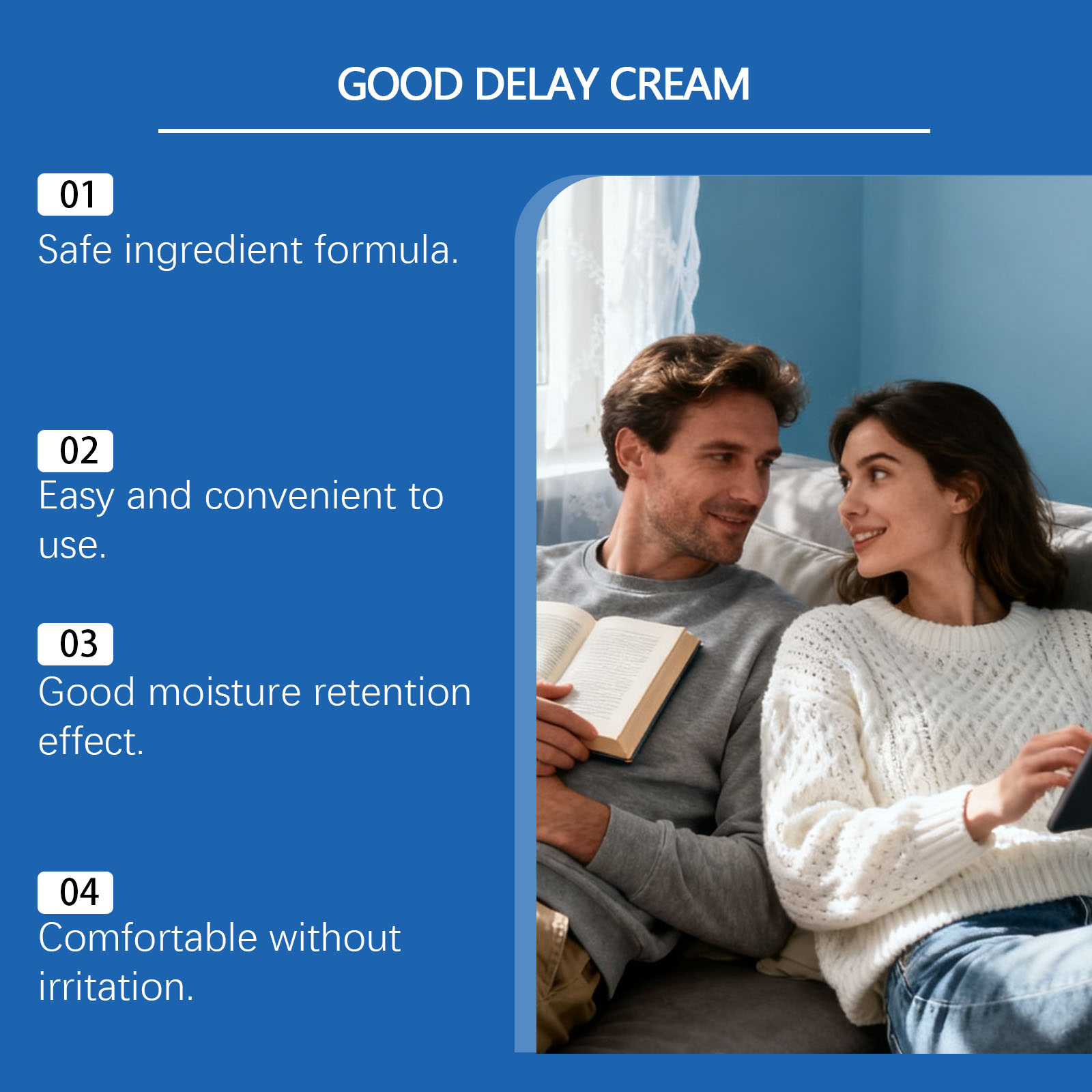 GOOD DELAY CREAM

01
Safe ingredient formula.

02
Easy and convenient to use.

03
Good moisture retention effect.

04
Comfortable without irritation.